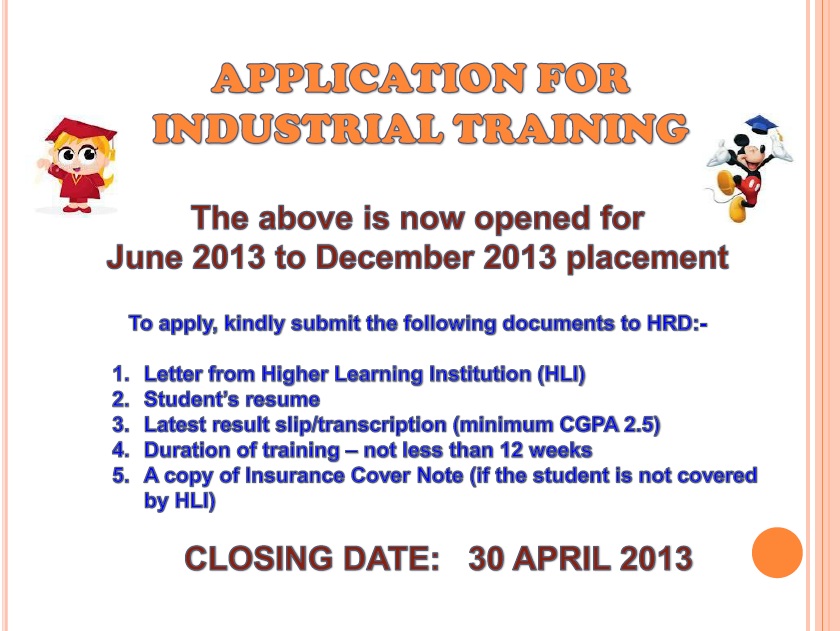 APPLICATION FOR INDUSTRIAL TRAINING

The above is now opened for June 2013 to December 2013 placement

To apply, kindly submit the following documents to HRD:-

1. Letter from Higher Learning Institution (HLI)
2. Student's resume
3. Latest result slip/transcription (minimum CGPA 2.5)
4. Duration of training – not less than 12 weeks
5. A copy of Insurance Cover Note (if the student is not covered by HLI)

CLOSING DATE: 30 APRIL 2013